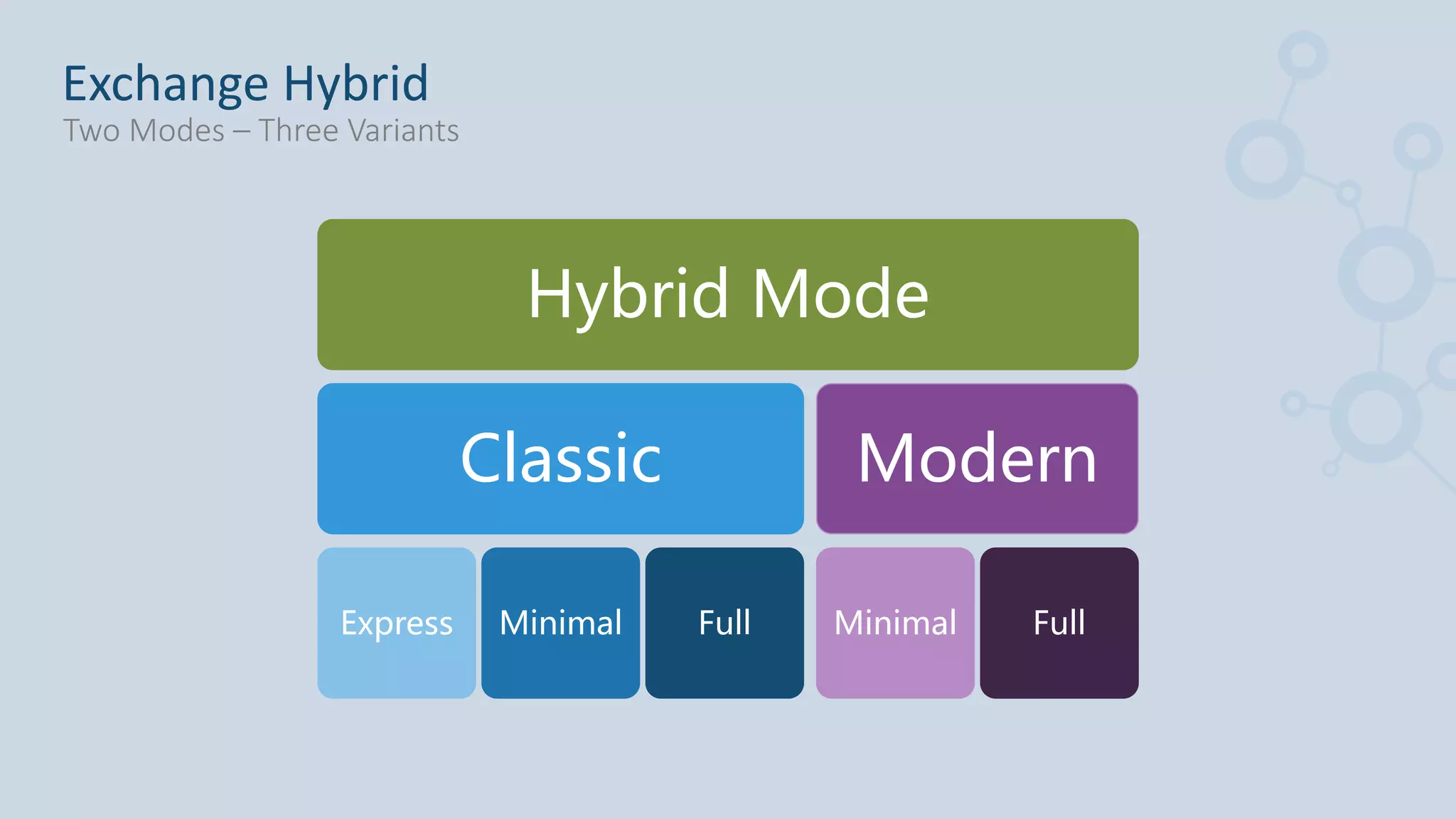 Exchange Hybrid
Two Modes – Three Variants

Hybrid Mode

Classic

Modern

Express

Minimal

Full

Minimal

Full